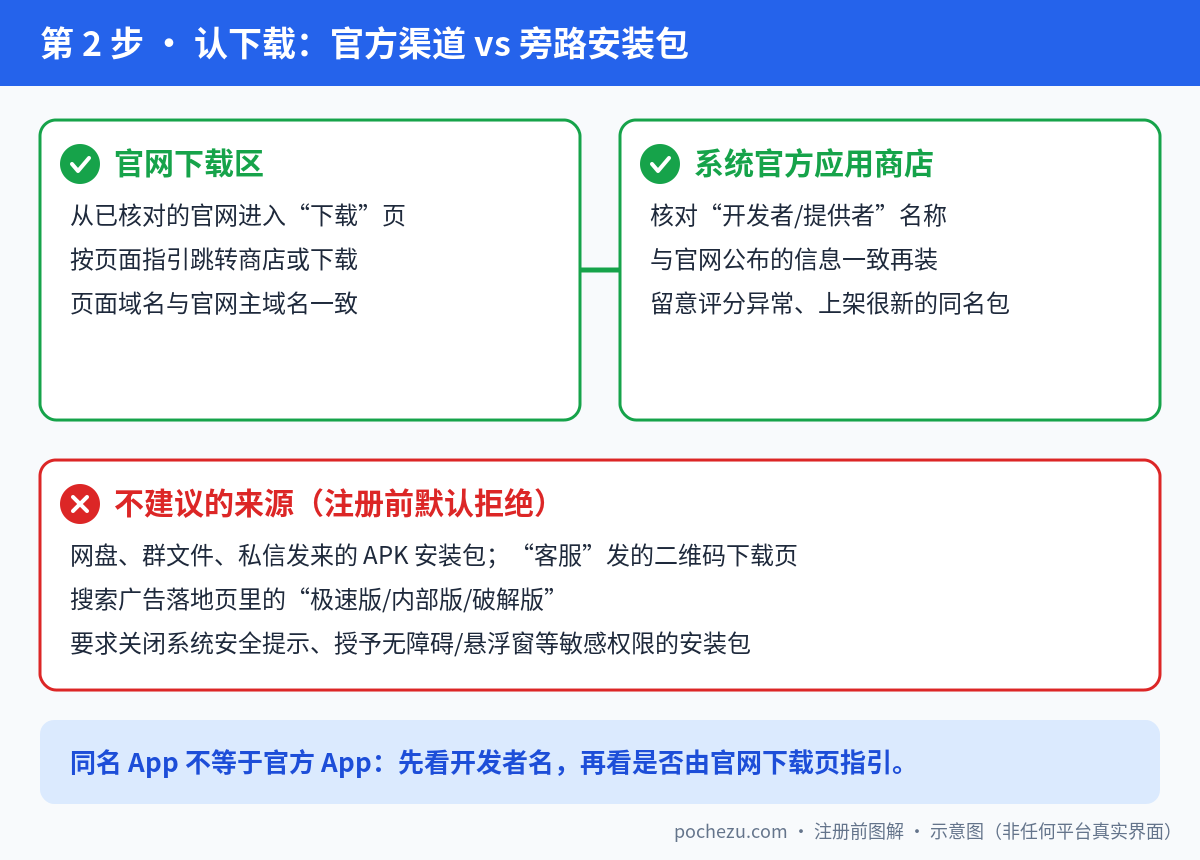 第 2 步 · 认下载：官方渠道 vs 旁路安装包

官网下载区

从已核对的官网进入“下载”页
按页面指引跳转商店或下载
页面域名与官网主域名一致

系统官方应用商店

核对“开发者/提供者”名称
与官网公布的信息一致再装
留意评分异常、上架很新的同名包

不建议的来源（注册前默认拒绝）

网盘、群文件、私信发来的 APK 安装包；“客服”发的二维码下载页
搜索广告落地页里的“极速版/内部版/破解版”
要求关闭系统安全提示、授予无障碍/悬浮窗等敏感权限的安装包

同名 App 不等于官方 App：先看开发者名，再看是否由官网下载页指引。

pochezu.com · 注册前图解 · 示意图（非任何平台真实界面）